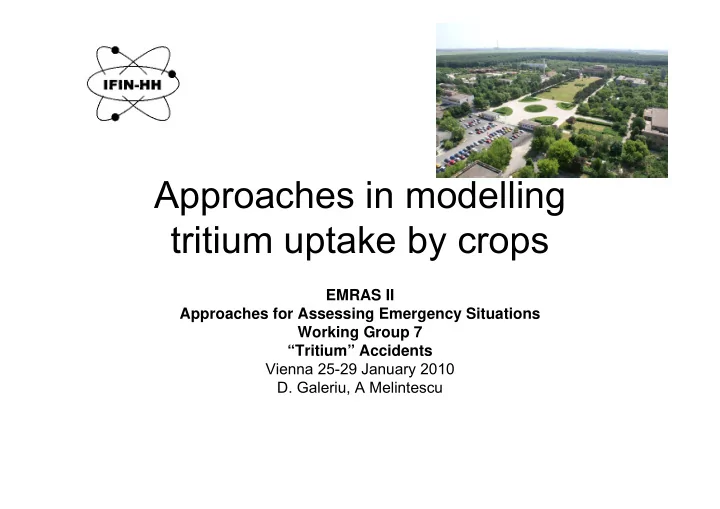 IFIN-HH

Approaches in modelling tritium uptake by crops

EMRAS II
Approaches for Assessing Emergency Situations
Working Group 7
“Tritium” Accidents
Vienna 25-29 January 2010
D. Galeriu, A Melintescu